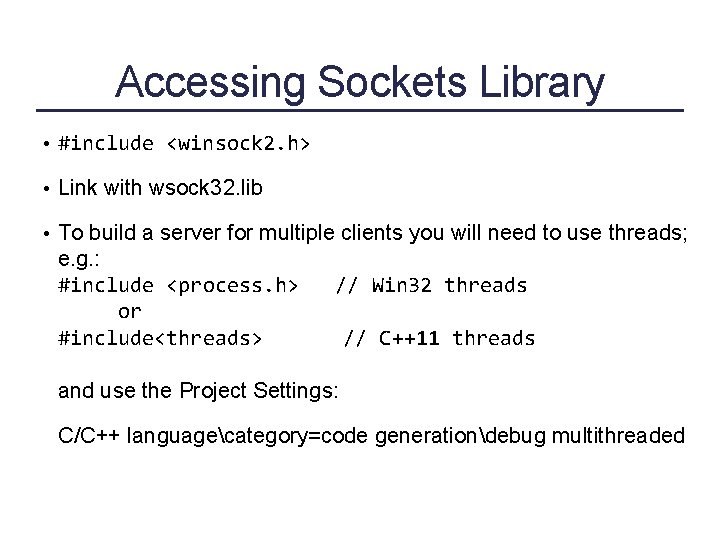 Accessing Sockets Library

• #include <winsock2.h>

• Link with wsock32.lib

• To build a server for multiple clients you will need to use threads; e.g.:
#include <process.h>   // Win32 threads
or
#include<threads>   // C++11 threads

and use the Project Settings:

C/C++ language\category=code generation\debug multithreaded